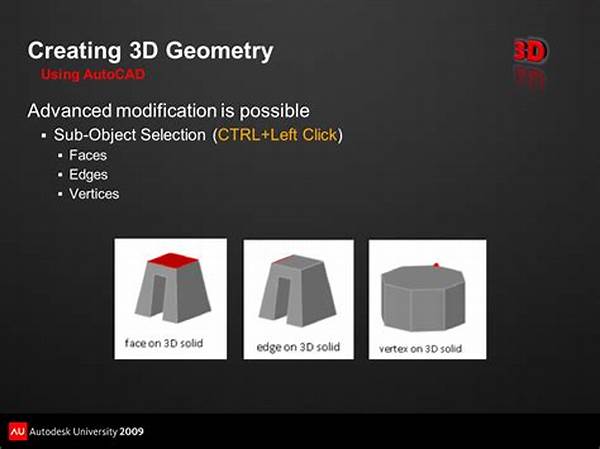 Creating 3D Geometry
Using AutoCAD

3D

Advanced modification is possible
▪ Sub-Object Selection (CTRL+Left Click)
▪ Faces
▪ Edges
▪ Vertices

face on 3D solid

edge on 3D solid

vertex on 3D solid

AU Autodesk University 2009